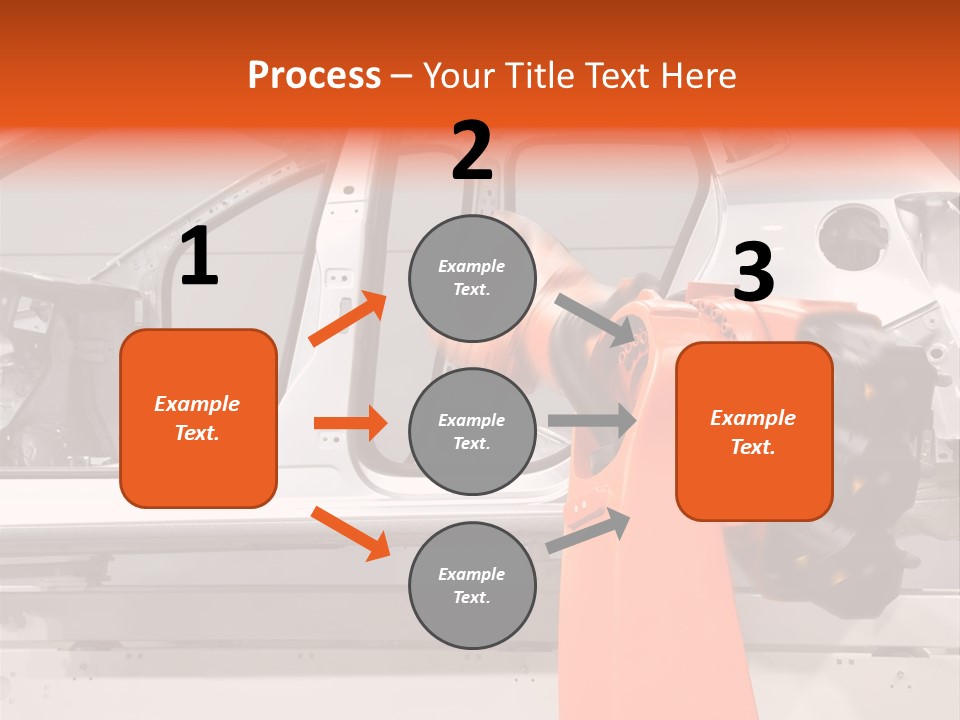 Process – Your Title Text Here

1

Example Text.

2

Example Text.

Example Text.

Example Text.

3

Example Text.